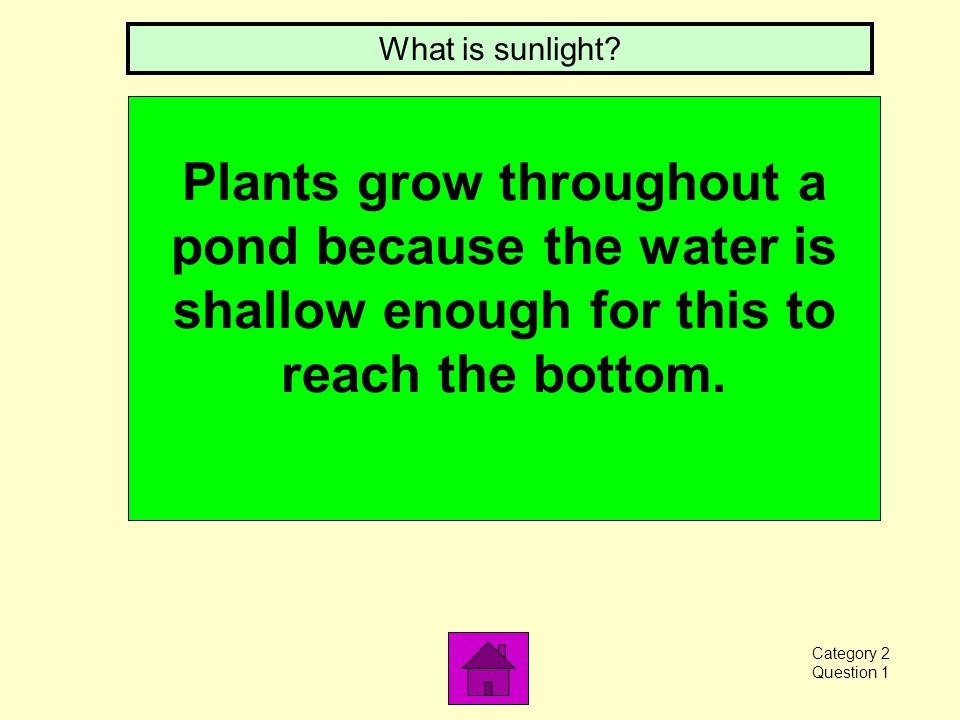 What is sunlight?

Plants grow throughout a pond because the water is shallow enough for this to reach the bottom.

Category 2
Question 1